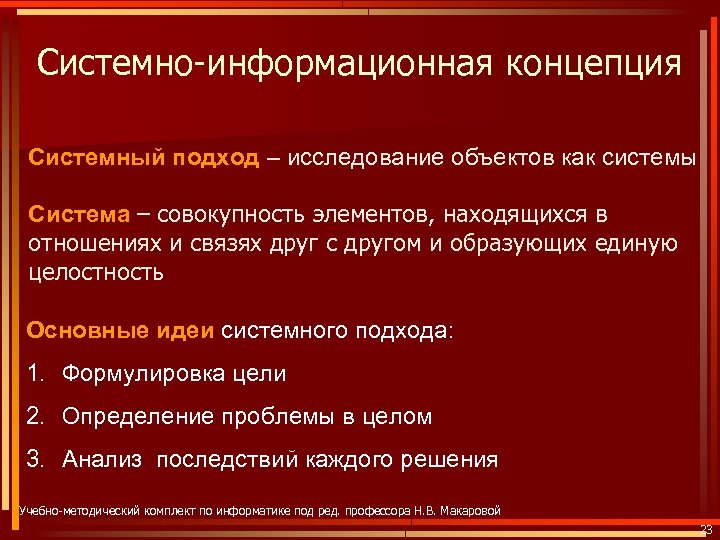 Системно-информационная концепция

Системный подход – исследование объектов как системы

Система – совокупность элементов, находящихся в отношениях и связях друг с другом и образующих единую целостность

Основные идеи системного подхода:

1. Формулировка цели

2. Определение проблемы в целом

3. Анализ последствий каждого решения

Учебно-методический комплект по информатике под ред. профессора Н.В. Макаровой

23